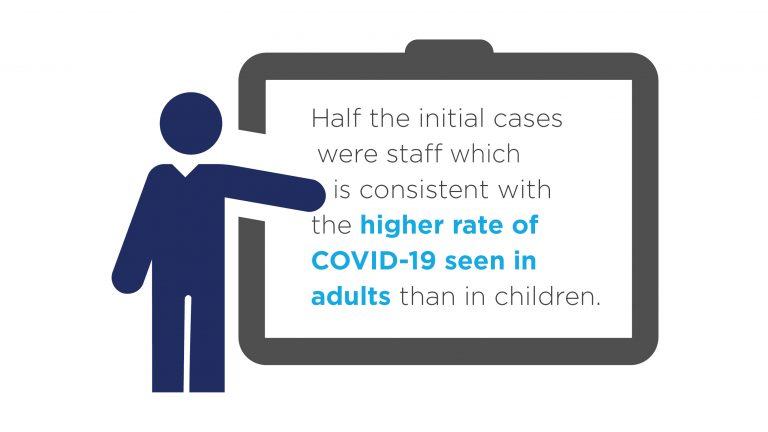 Half the initial cases were staff which is consistent with the higher rate of COVID-19 seen in adults than in children.